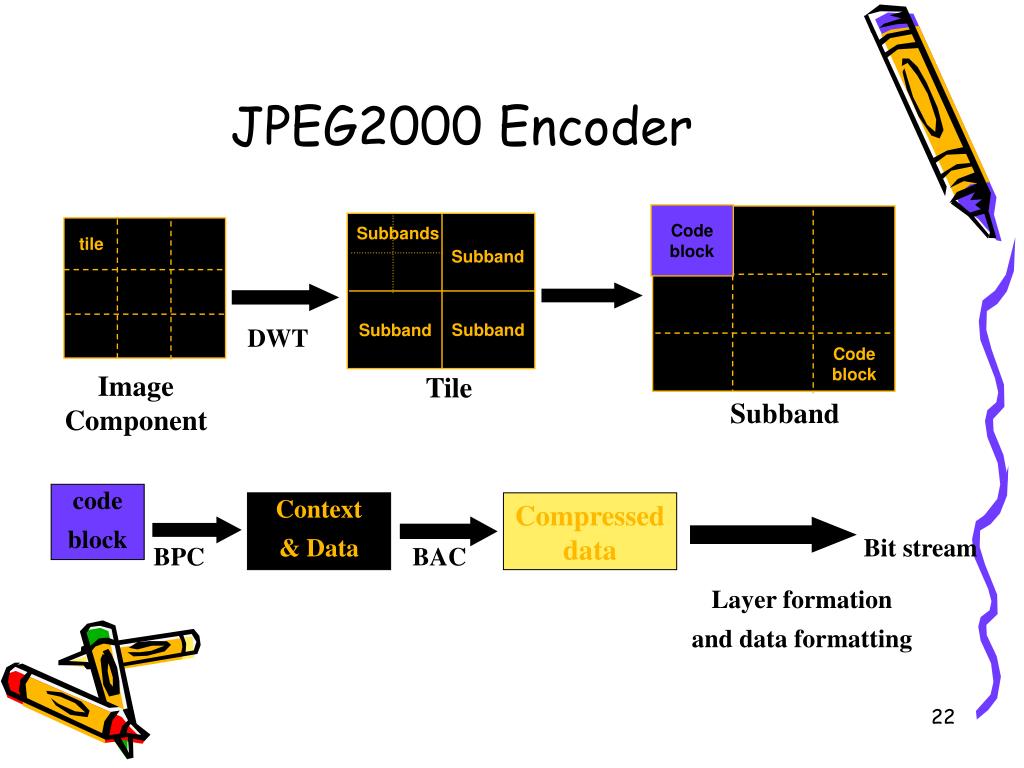 JPEG2000 Encoder

tile

DWT

Image Component

Subbands

Subband

Subband

Subband

Tile

Code block

Code block

Subband

code block

BPC

Context & Data

BAC

Compressed data

Bit stream

Layer formation and data formatting

22